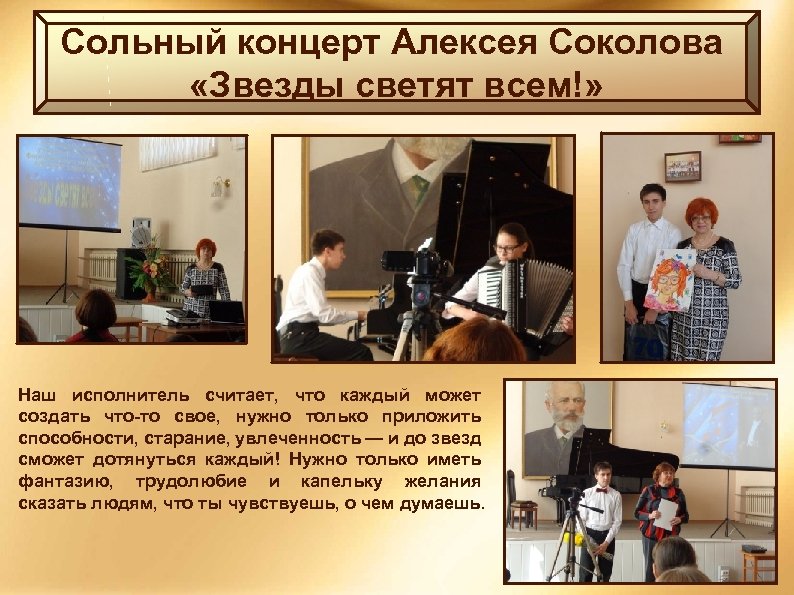 Сольный концерт Алексея Соколова «Звезды светят всем!»

Наш исполнитель считает, что каждый может создать что-то свое, нужно только приложить способности, старание, увлеченность — и до звезд сможет дотянуться каждый! Нужно только иметь фантазию, трудолюбие и капельку желания сказать людям, что ты чувствуешь, о чем думаешь.